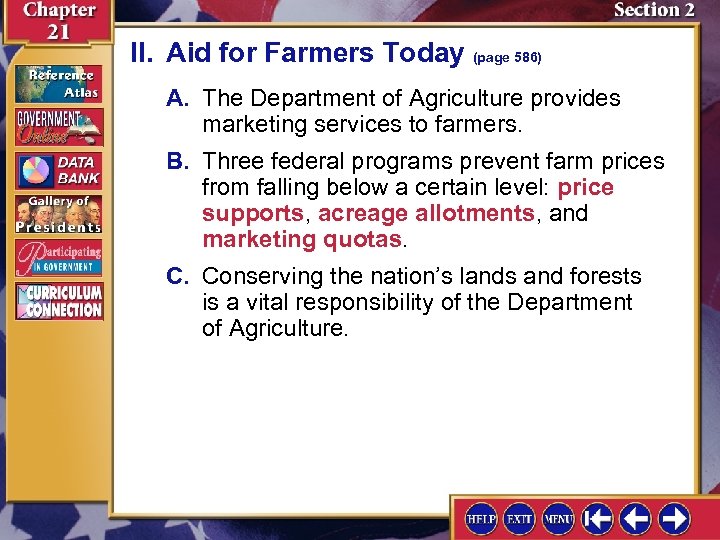 Chapter 21

Section 2

Reference Atlas

GOVERNMENT Online

DATA BANK

Gallery of Presidents

Participating IN GOVERNMENT

CURRICULUM CONNECTION

II. Aid for Farmers Today (page 586)

A. The Department of Agriculture provides marketing services to farmers.

B. Three federal programs prevent farm prices from falling below a certain level: price supports, acreage allotments, and marketing quotas.

C. Conserving the nation's lands and forests is a vital responsibility of the Department of Agriculture.

HELP EXIT MENU